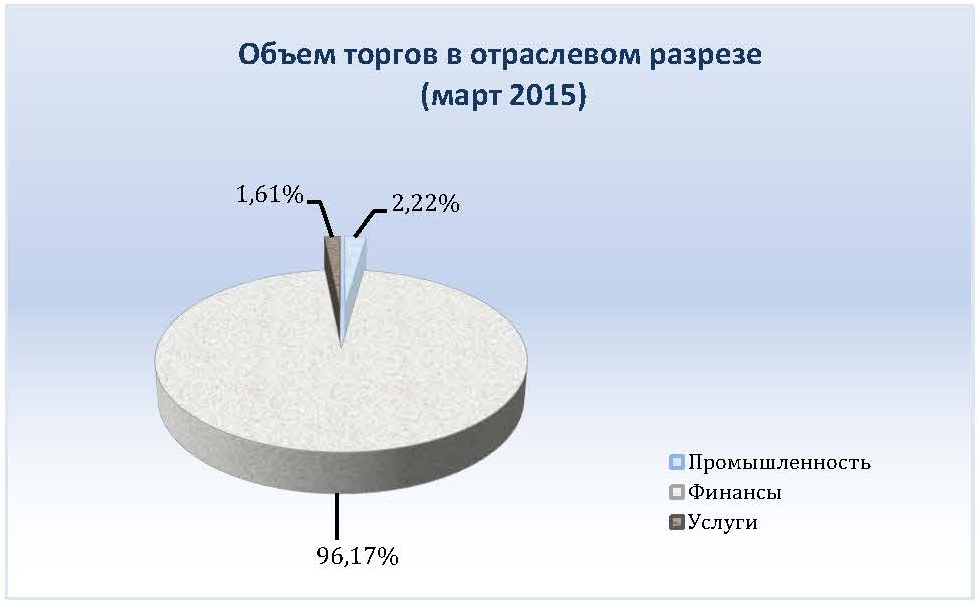 Объем торгов в отраслевом разрезе
(март 2015)

1,61%
2,22%
96,17%

Промышленность
Финансы
Услуги